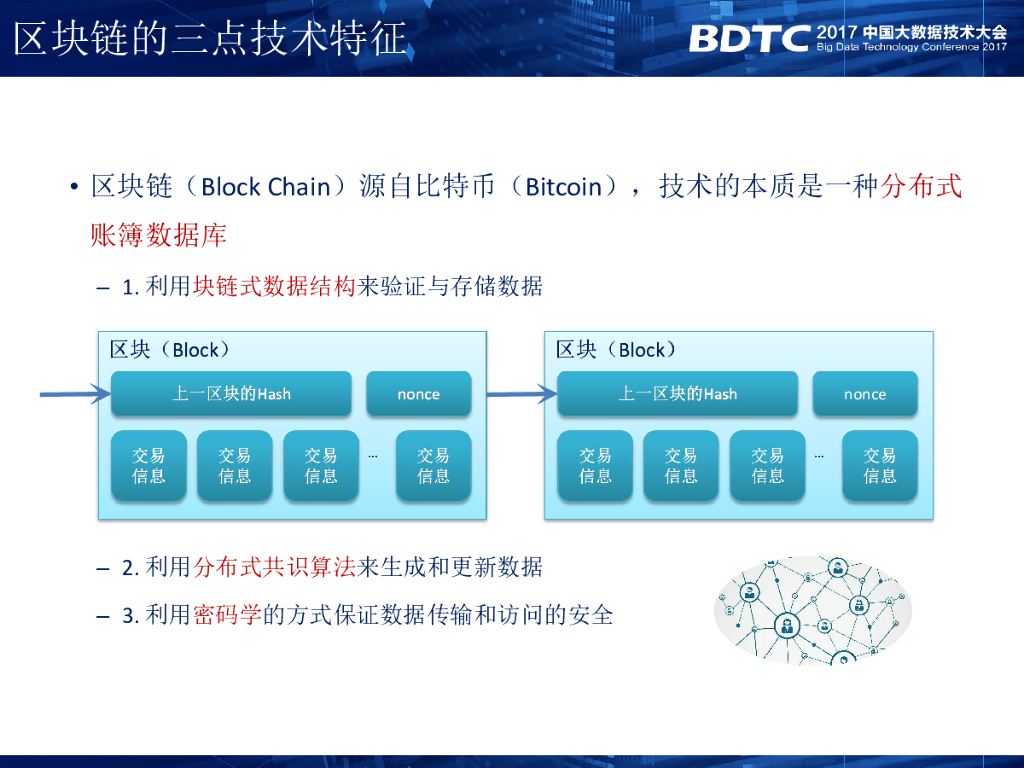 区块链的三点技术特征

BDTC 2017 中国大数据技术大会
Big Data Technology Conference 2017

• 区块链（Block Chain）源自比特币（Bitcoin），技术的本质是一种分布式账簿数据库

– 1. 利用块链式数据结构来验证与存储数据

区块（Block）

上一区块的Hash

nonce

交易信息

交易信息

交易信息

…

交易信息

区块（Block）

上一区块的Hash

nonce

交易信息

交易信息

交易信息

…

交易信息

– 2. 利用分布式共识算法来生成和更新数据

– 3. 利用密码学的方式保证数据传输和访问的安全